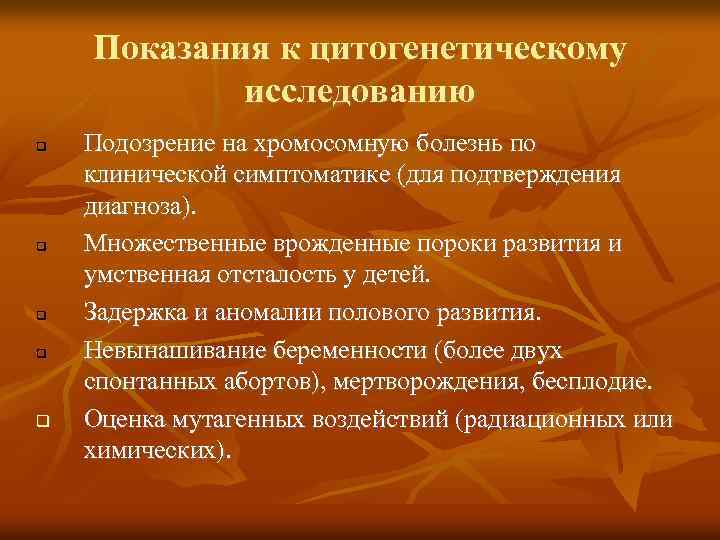 Показания к цитогенетическому исследованию

Подозрение на хромосомную болезнь по клинической симптоматике (для подтверждения диагноза).

Множественные врожденные пороки развития и умственная отсталость у детей.

Задержка и аномалии полового развития.

Невынашивание беременности (более двух спонтанных абортов), мертворождения, бесплодие.

Оценка мутагенных воздействий (радиационных или химических).